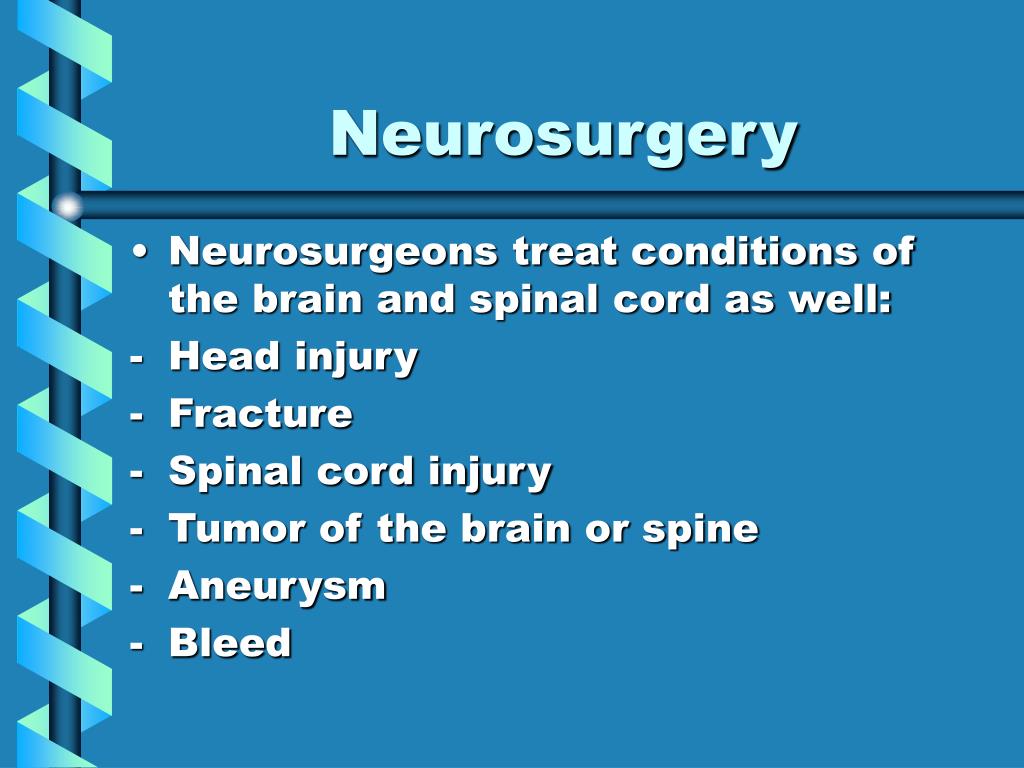 Neurosurgery

• Neurosurgeons treat conditions of the brain and spinal cord as well:
- Head injury
- Fracture
- Spinal cord injury
- Tumor of the brain or spine
- Aneurysm
- Bleed